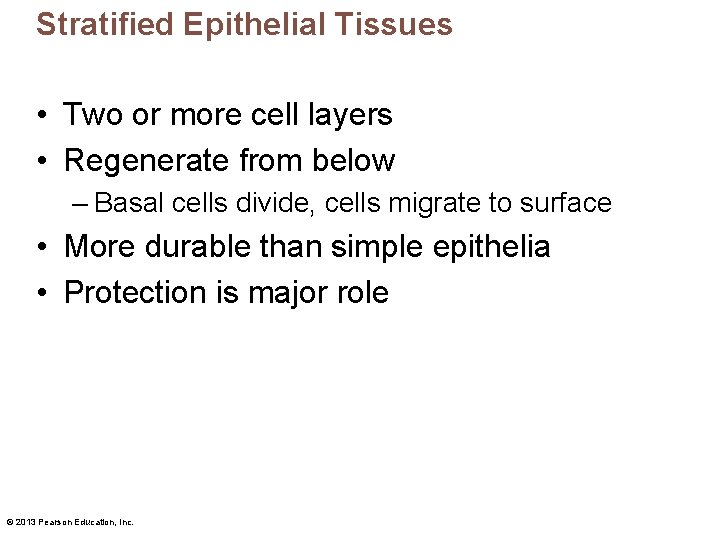 Stratified Epithelial Tissues

• Two or more cell layers
• Regenerate from below
– Basal cells divide, cells migrate to surface
• More durable than simple epithelia
• Protection is major role

© 2013 Pearson Education, Inc.